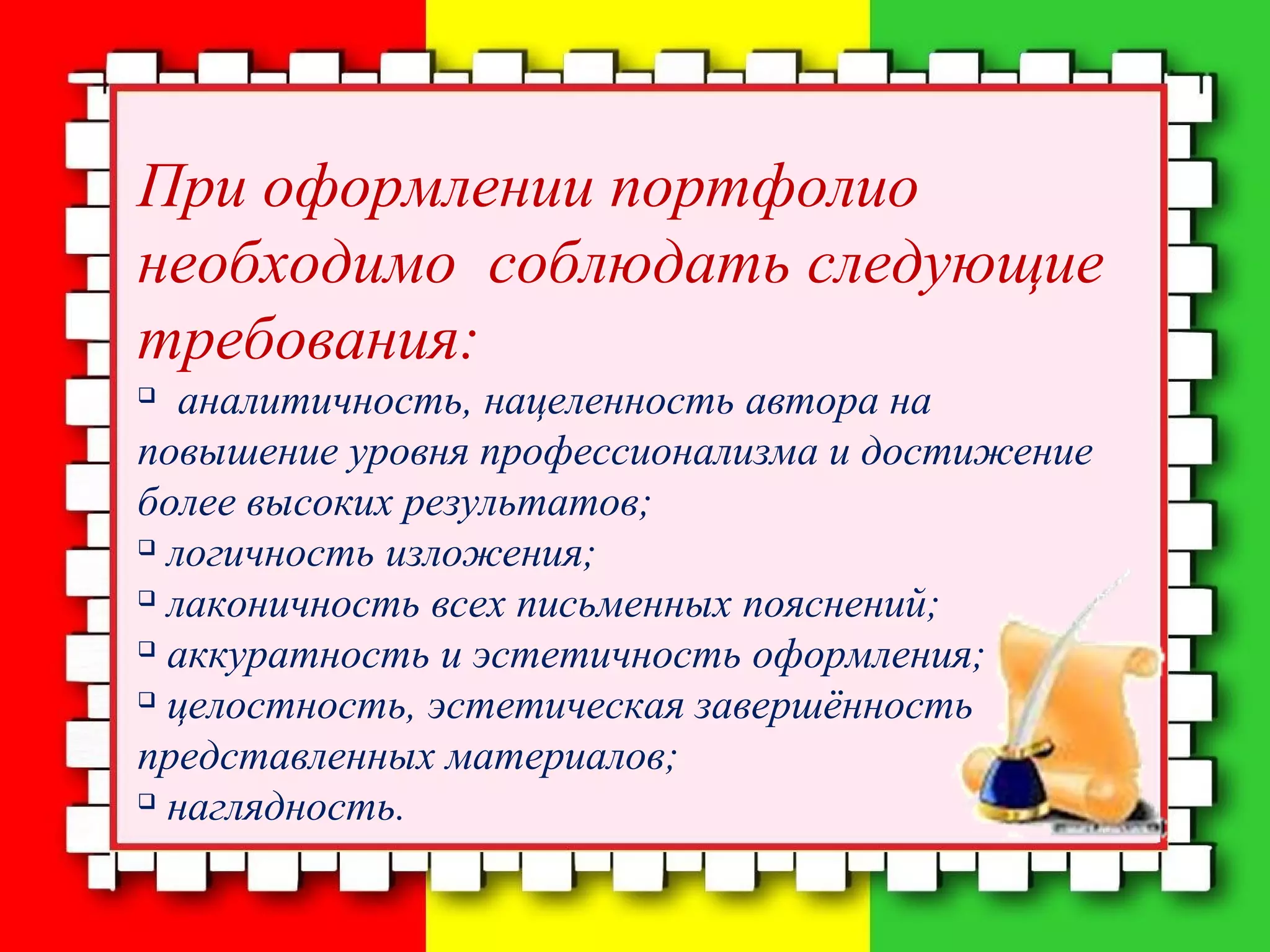 При оформлении портфолио необходимо соблюдать следующие требования:

❑ аналитичность, нацеленность автора на повышение уровня профессионализма и достижение более высоких результатов;
❑ логичность изложения;
❑ лаконичность всех письменных пояснений;
❑ аккуратность и эстетичность оформления;
❑ целостность, эстетическая завершённость представленных материалов;
❑ наглядность.